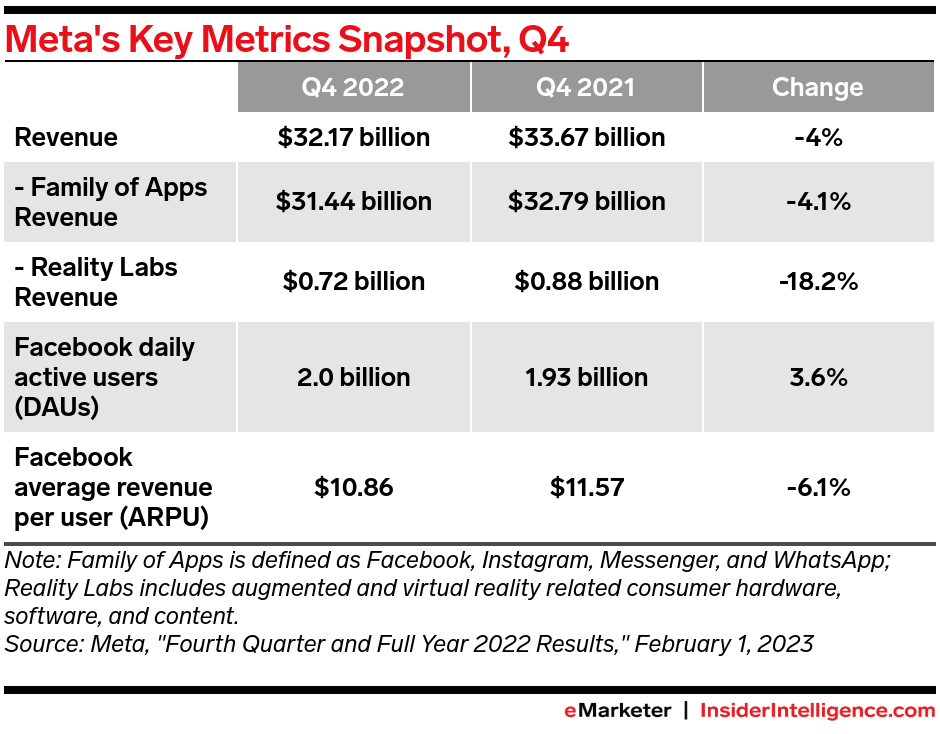 Meta's Key Metrics Snapshot, Q4

| | Q4 2022 | Q4 2021 | Change |
|---|---|---|---|
| Revenue | \$32.17 billion | \$33.67 billion | -4% |
| - Family of Apps Revenue | \$31.44 billion | \$32.79 billion | -4.1% |
| - Reality Labs Revenue | \$0.72 billion | \$0.88 billion | -18.2% |
| Facebook daily active users (DAUs) | 2.0 billion | 1.93 billion | 3.6% |
| Facebook average revenue per user (ARPU) | \$10.86 | \$11.57 | -6.1% |

Note: Family of Apps is defined as Facebook, Instagram, Messenger, and WhatsApp; Reality Labs includes augmented and virtual reality related consumer hardware, software, and content.
Source: Meta, "Fourth Quarter and Full Year 2022 Results," February 1, 2023

eMarketer | InsiderIntelligence.com